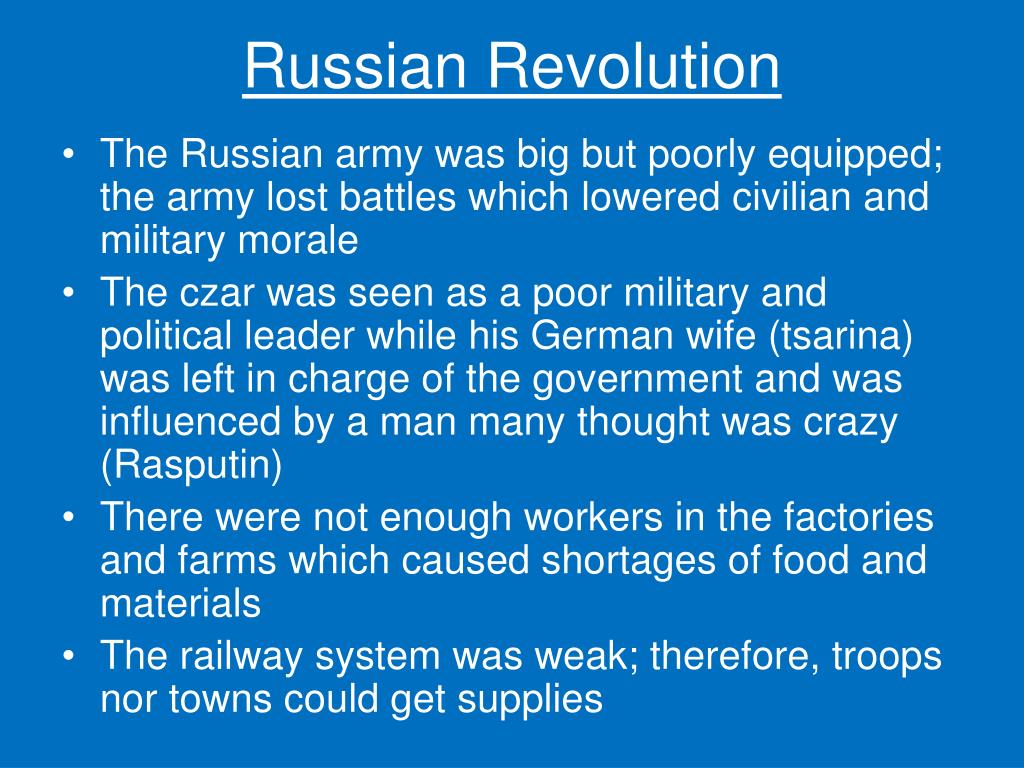 Russian Revolution

• The Russian army was big but poorly equipped; the army lost battles which lowered civilian and military morale
• The czar was seen as a poor military and political leader while his German wife (tsarina) was left in charge of the government and was influenced by a man many thought was crazy (Rasputin)
• There were not enough workers in the factories and farms which caused shortages of food and materials
• The railway system was weak; therefore, troops nor towns could get supplies